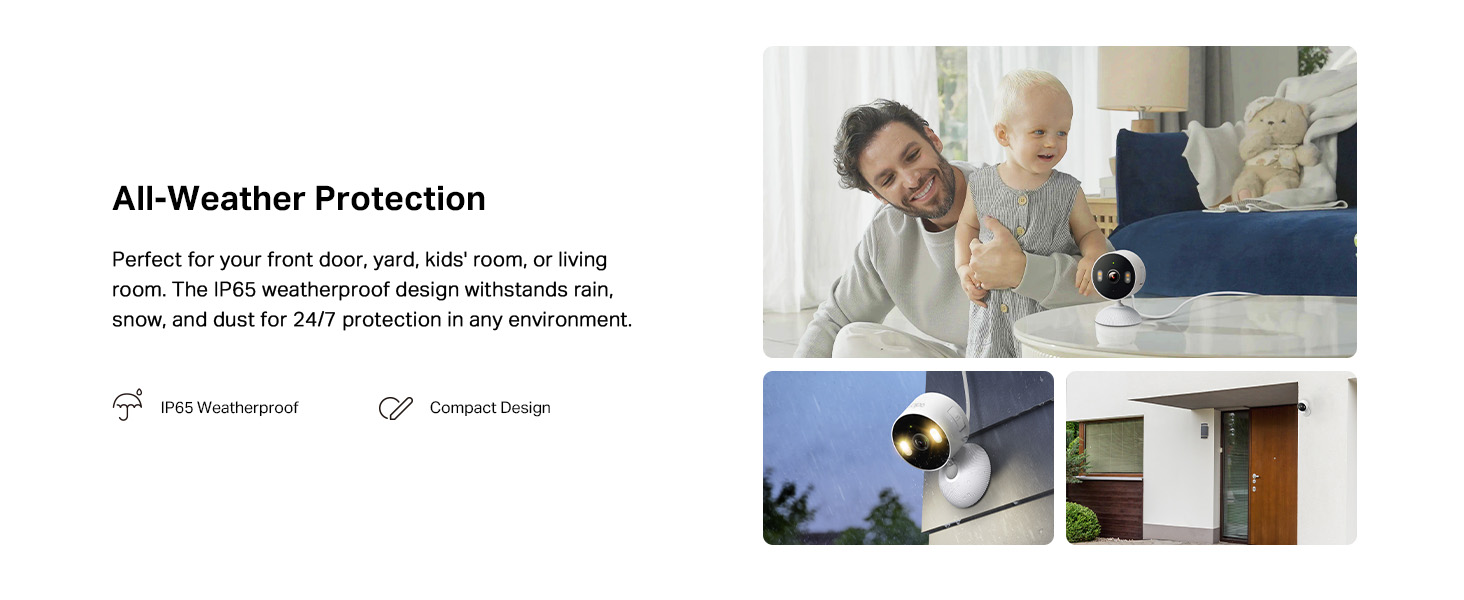 All-Weather Protection

Perfect for your front door, yard, kids' room, or living room. The IP65 weatherproof design withstands rain, snow, and dust for 24/7 protection in any environment.

IP65 Weatherproof

Compact Design